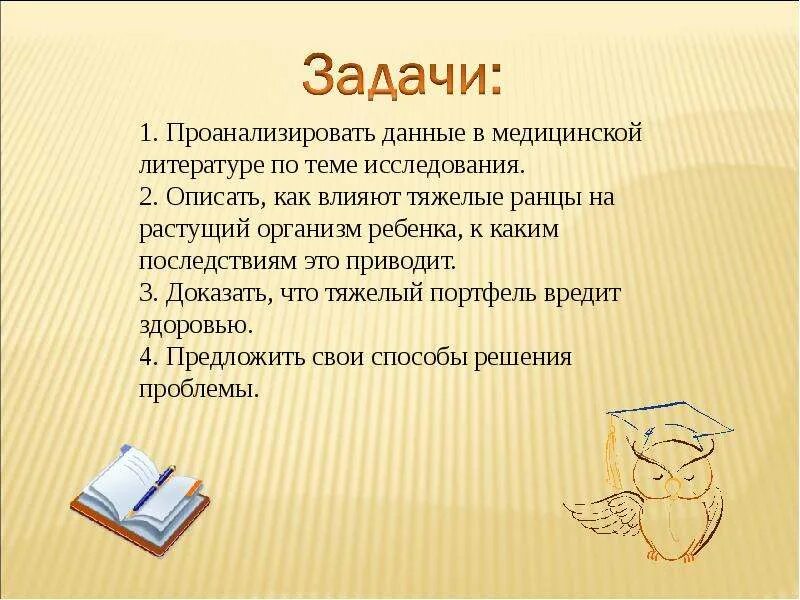 Задачи:

1. Проанализировать данные в медицинской литературе по теме исследования.
2. Описать, как влияют тяжелые ранцы на растущий организм ребенка, к каким последствиям это приводит.
3. Доказать, что тяжелый портфель вредит здоровью.
4. Предложить свои способы решения проблемы.